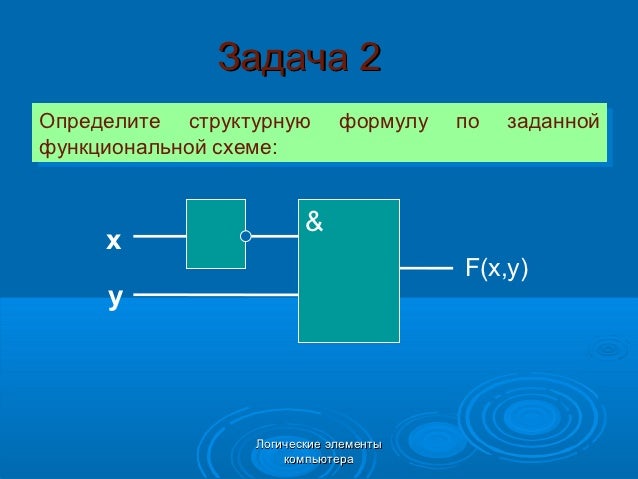 Задача 2

Определите структурную формулу по заданной функциональной схеме:

x

y

&

F(x,y)

Логические элементы компьютера